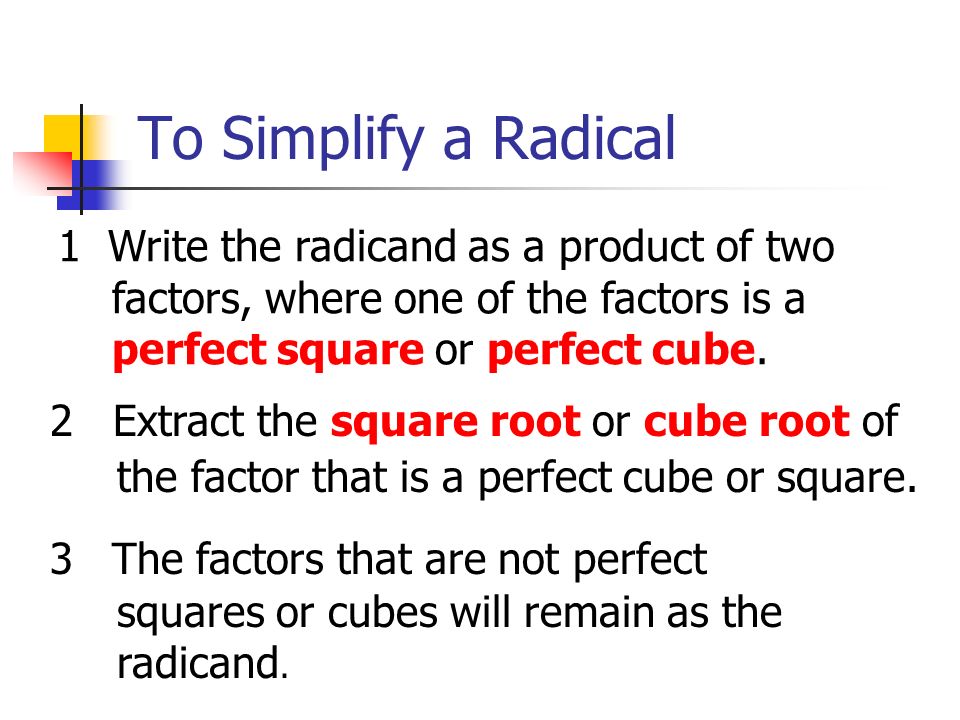 To Simplify a Radical

1 Write the radicand as a product of two factors, where one of the factors is a perfect square or perfect cube.

2 Extract the square root or cube root of the factor that is a perfect cube or square.

3 The factors that are not perfect squares or cubes will remain as the radicand.